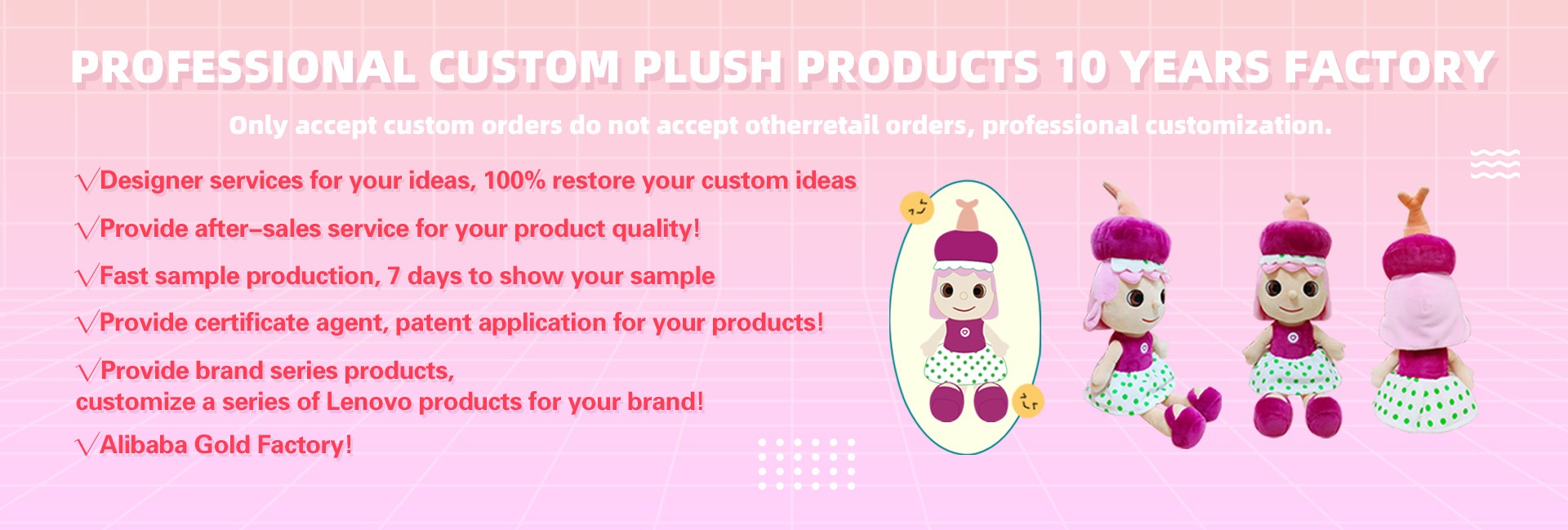 PROFESSIONAL CUSTOM PLUSH PRODUCTS 10 YEARS FACTORY

Only accept custom orders do not accept otherretail orders, professional customization.

√Designer services for your ideas, 100% restore your custom ideas

√Provide after–sales service for your product quality!

√Fast sample production, 7 days to show your sample

√Provide certificate agent, patent application for your products!

√Provide brand series products, customize a series of Lenovo products for your brand!

√Alibaba Gold Factory!